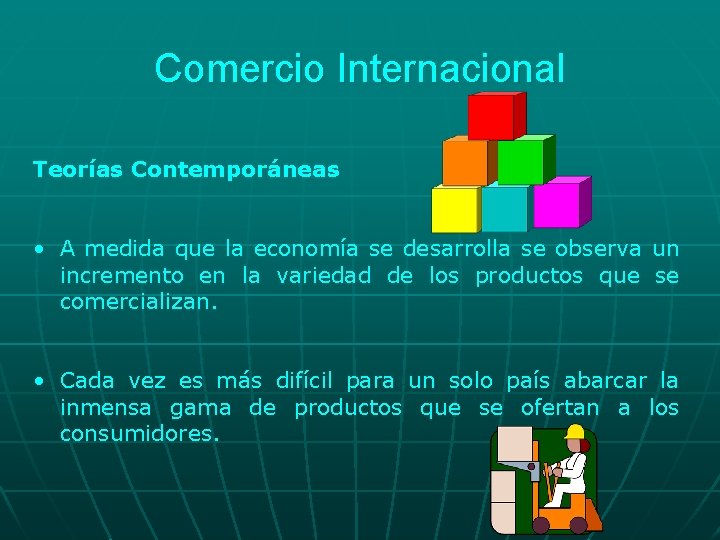 Comercio Internacional

Teorías Contemporáneas

• A medida que la economía se desarrolla se observa un incremento en la variedad de los productos que se comercializan.

• Cada vez es más difícil para un solo país abarcar la inmensa gama de productos que se ofertan a los consumidores.